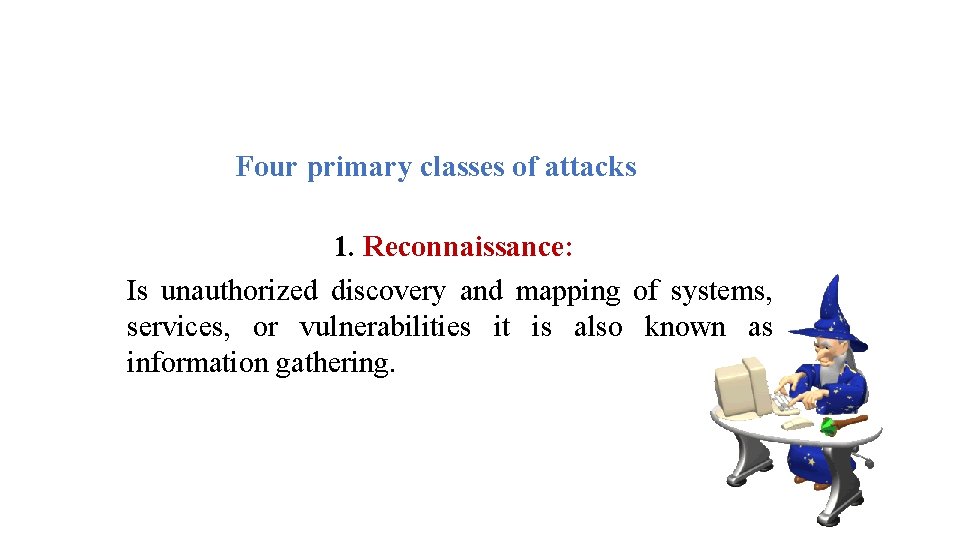 Four primary classes of attacks

1. Reconnaissance:

Is unauthorized discovery and mapping of systems, services, or vulnerabilities it is also known as information gathering.